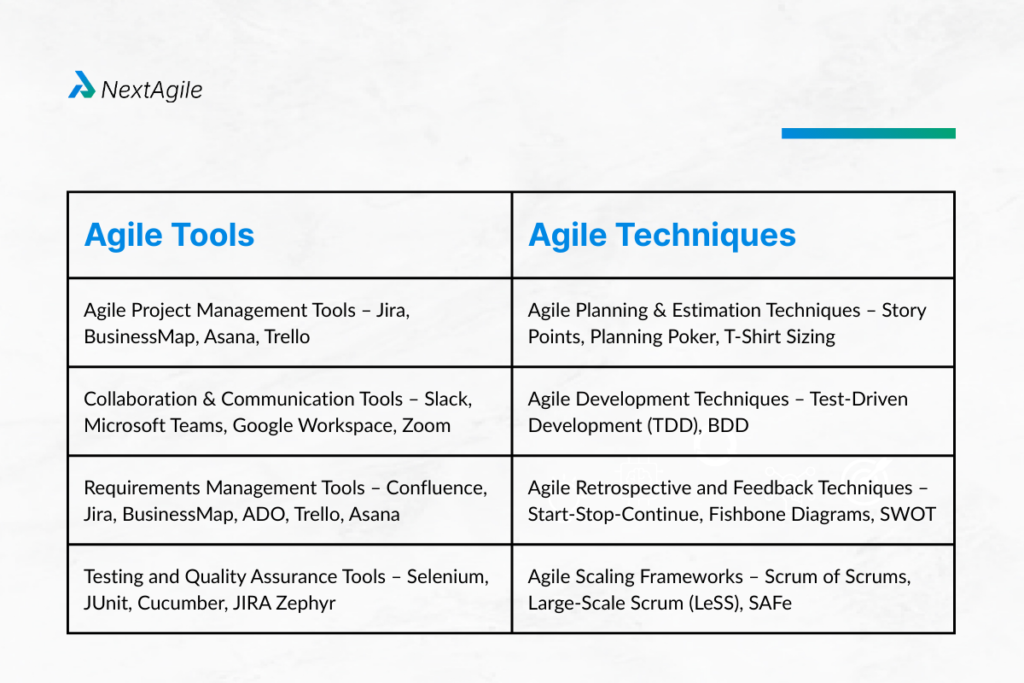 NextAgile

| Agile Tools | Agile Techniques |
|---|---|
| Agile Project Management Tools – Jira, BusinessMap, Asana, Trello | Agile Planning & Estimation Techniques – Story Points, Planning Poker, T-Shirt Sizing |
| Collaboration & Communication Tools – Slack, Microsoft Teams, Google Workspace, Zoom | Agile Development Techniques – Test-Driven Development (TDD), BDD |
| Requirements Management Tools – Confluence, Jira, BusinessMap, ADO, Trello, Asana | Agile Retrospective and Feedback Techniques – Start-Stop-Continue, Fishbone Diagrams, SWOT |
| Testing and Quality Assurance Tools – Selenium, JUnit, Cucumber, JIRA Zephyr | Agile Scaling Frameworks – Scrum of Scrums, Large-Scale Scrum (LeSS), SAFe |